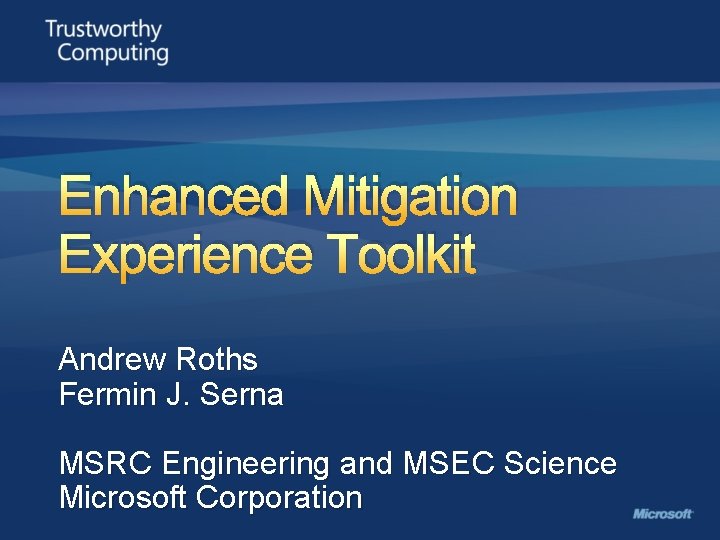 Trustworthy
Computing

Enhanced Mitigation Experience Toolkit

Andrew Roths
Fermin J. Serna

MSRC Engineering and MSEC Science
Microsoft Corporation

Microsoft